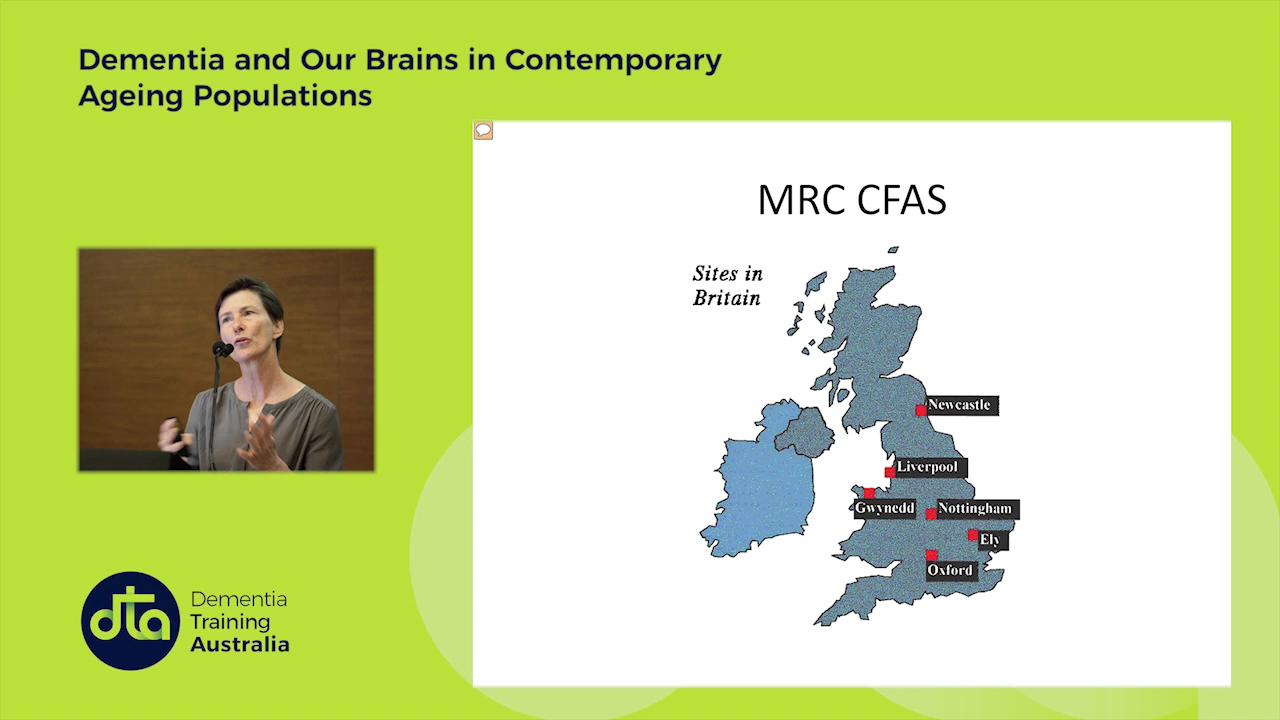 Dementia and Our Brains in Contemporary Ageing Populations

MRC CFAS

Sites in Britain

Newcastle

Liverpool

Gwynedd

Nottingham

Ely

Oxford

dta

Dementia Training Australia